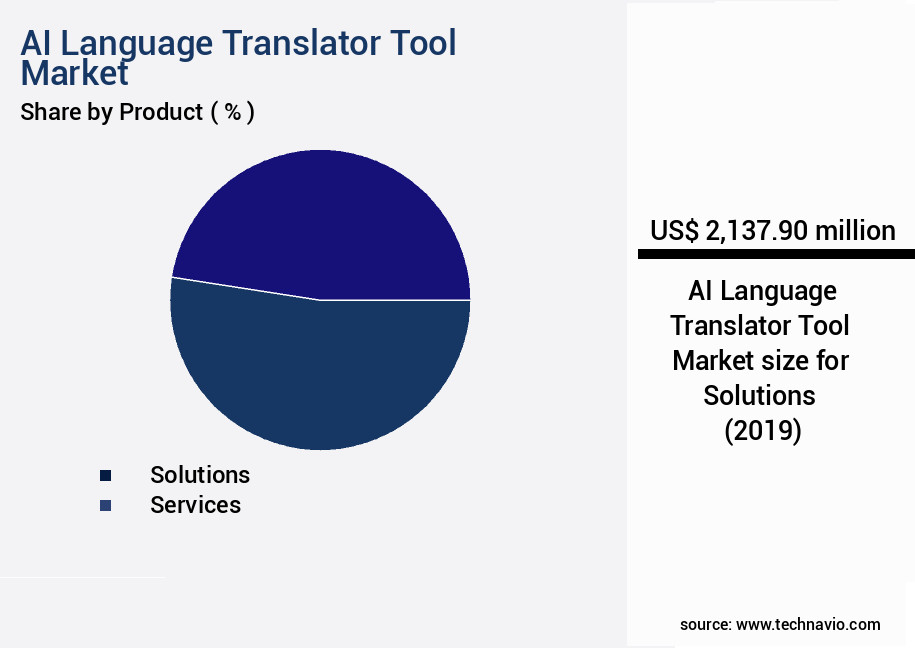 AI Language Translator Tool Market

Share by Product ( % )

Solutions
Services

US$ 2,137.90 million

AI Language Translator Tool Market size for Solutions (2019)

source: www.technavio.com